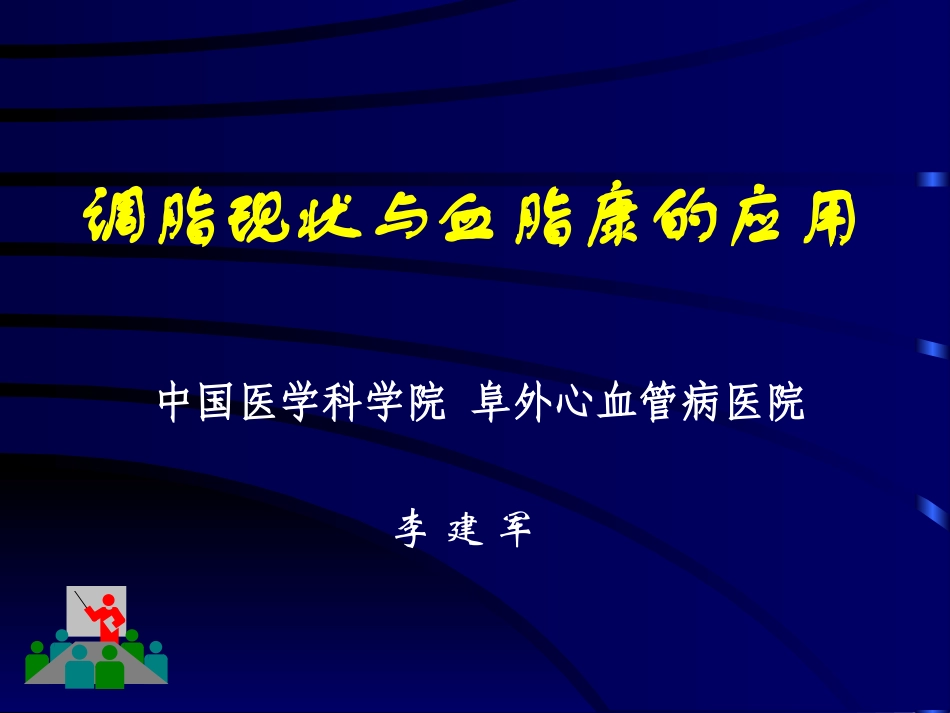 调脂现状与血脂康的应用

中国医学科学院 阜外心血管病医院

李 建 军